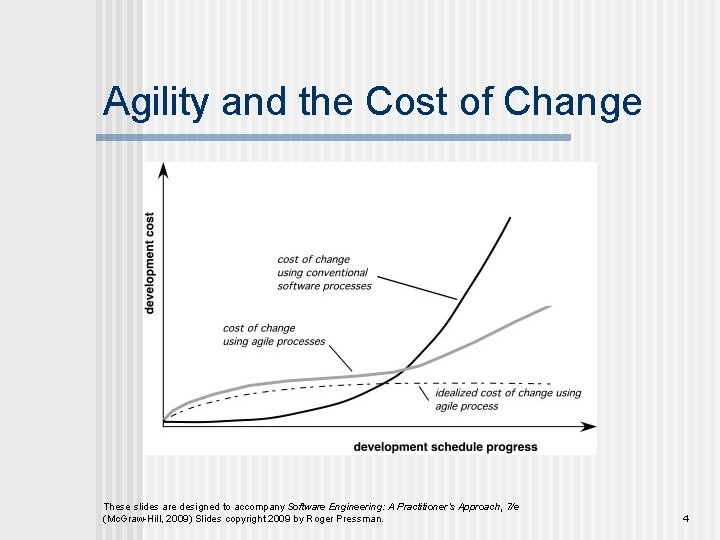 Agility and the Cost of Change

development cost

cost of change using conventional software processes

cost of change using agile processes

idealized cost of change using agile process

development schedule progress

These slides are designed to accompany Software Engineering: A Practitioner's Approach, 7/e (McGraw-Hill, 2009) Slides copyright 2009 by Roger Pressman.

4